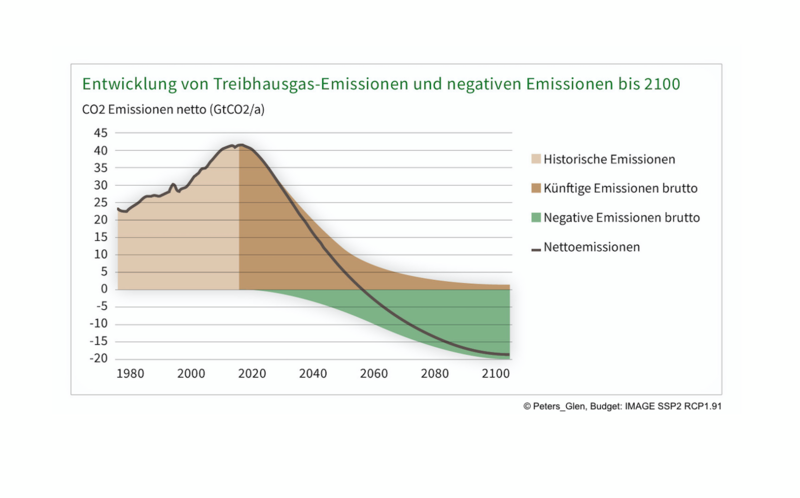 Entwicklung von Treibhausgas-Emissionen und negativen Emissionen bis 2100

CO2 Emissionen netto (GtCO2/a)

45
40
35
30
25
20
15
10
5
0
-5
-10
-15
-20

1980 2000 2020 2040 2060 2080 2100

Historische Emissionen
Künftige Emissionen brutto
Negative Emissionen brutto
Nettoemissionen

© Peters_Glen, Budget: IMAGE SSP2 RCP1.91